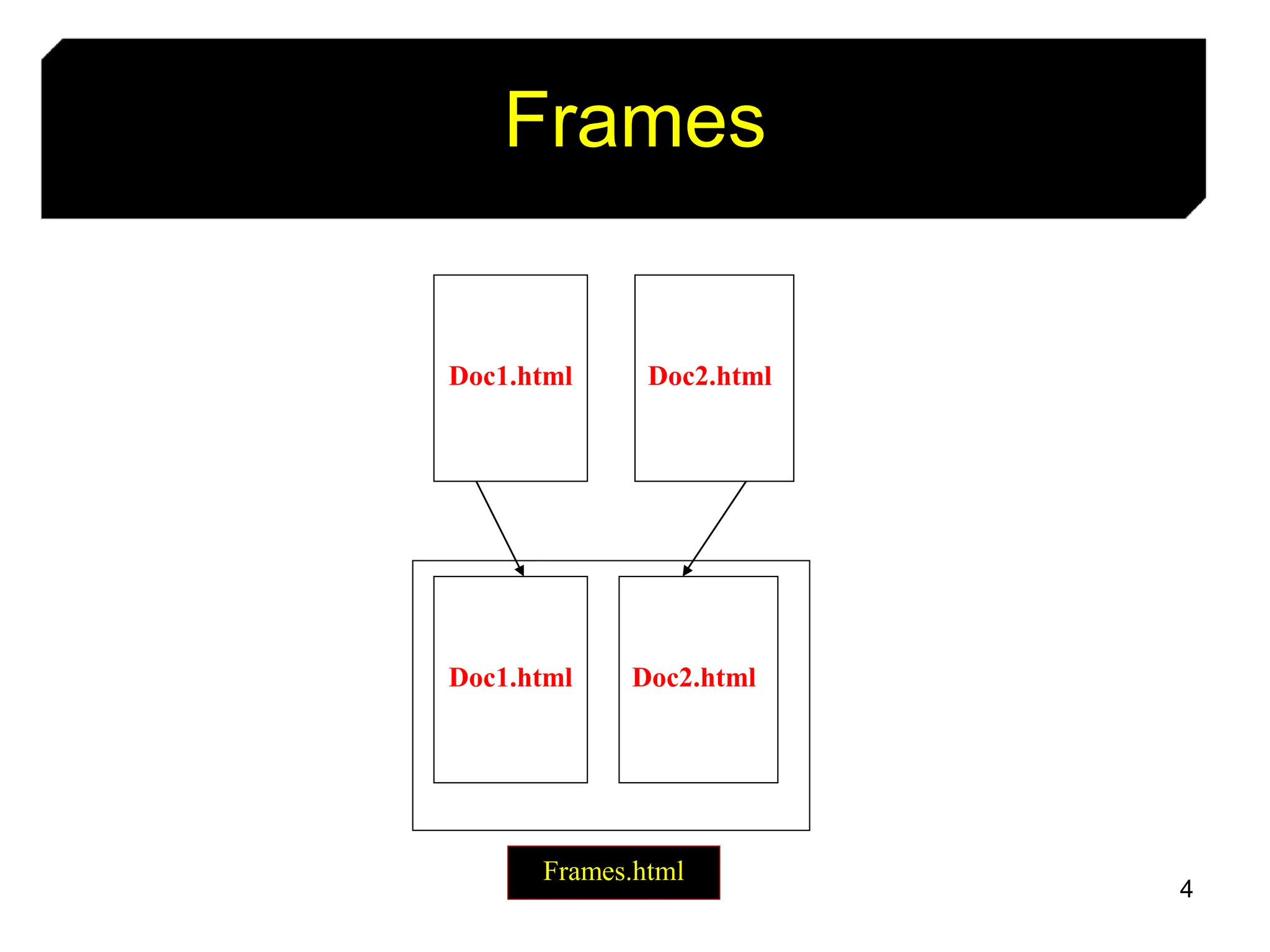 Frames

Doc1.html

Doc2.html

Doc1.html

Doc2.html

Frames.html

4